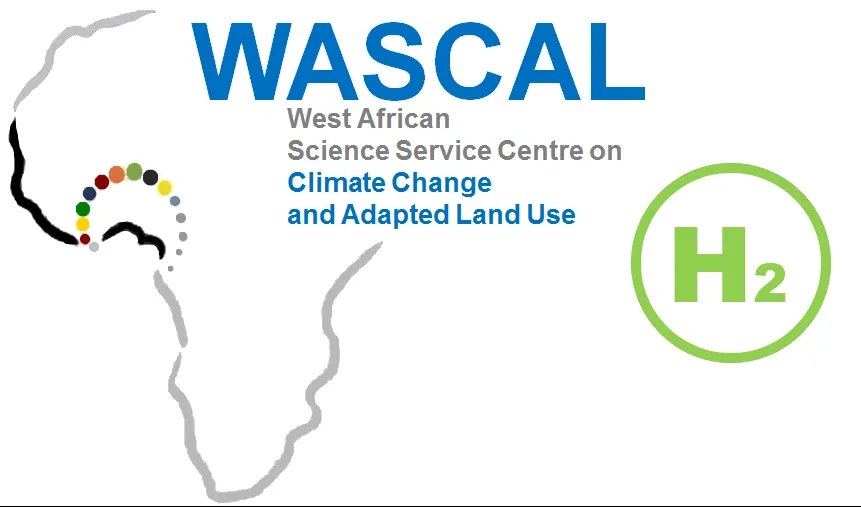 WASCAL
West African
Science Service Centre on
Climate Change
and Adapted Land Use

$H_2$